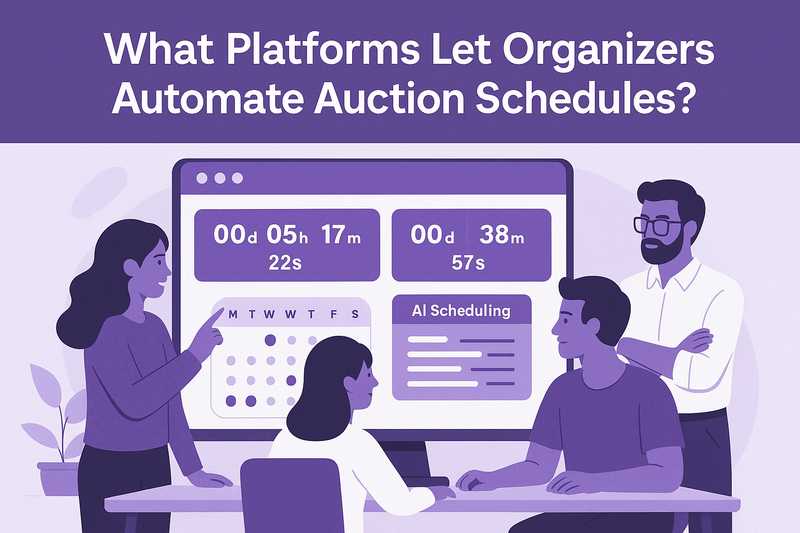 What Platforms Let Organizers Automate Auction Schedules?

00d 05h 17m
22s

00d 38m
57s

M T W W T F S

AI Scheduling